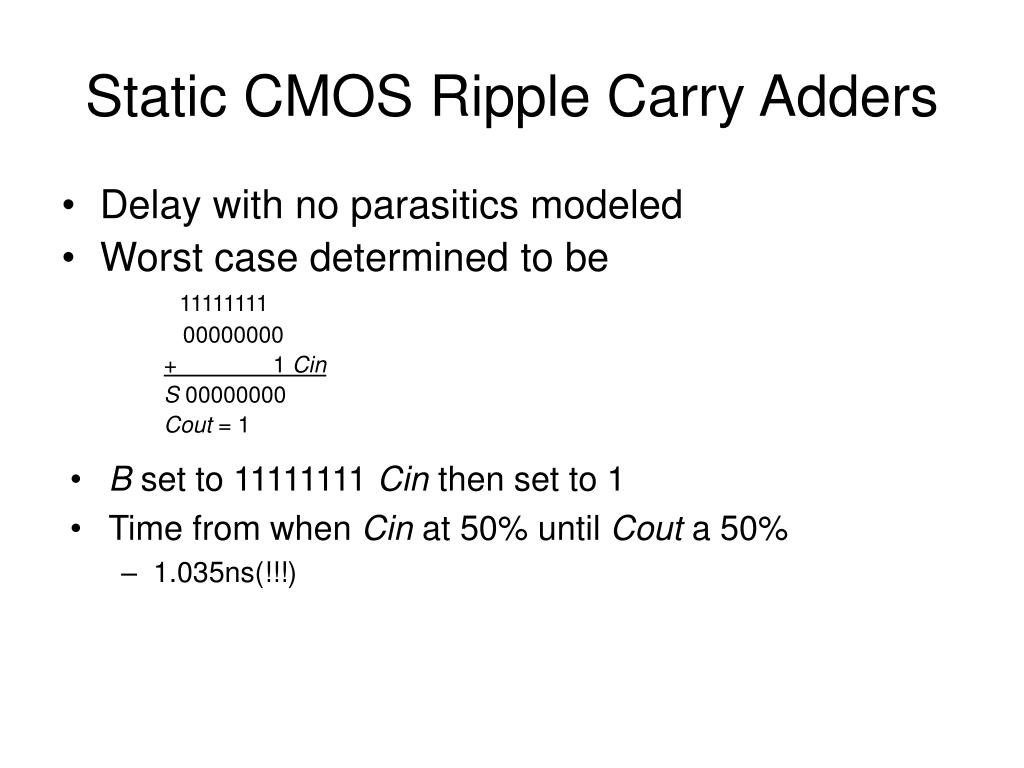 Static CMOS Ripple Carry Adders

• Delay with no parasitics modeled
• Worst case determined to be

11111111
00000000
+ 1 Cin
S 00000000
Cout = 1

• B set to 11111111 Cin then set to 1
• Time from when Cin at 50% until Cout a 50%
– 1.035ns(!!!)